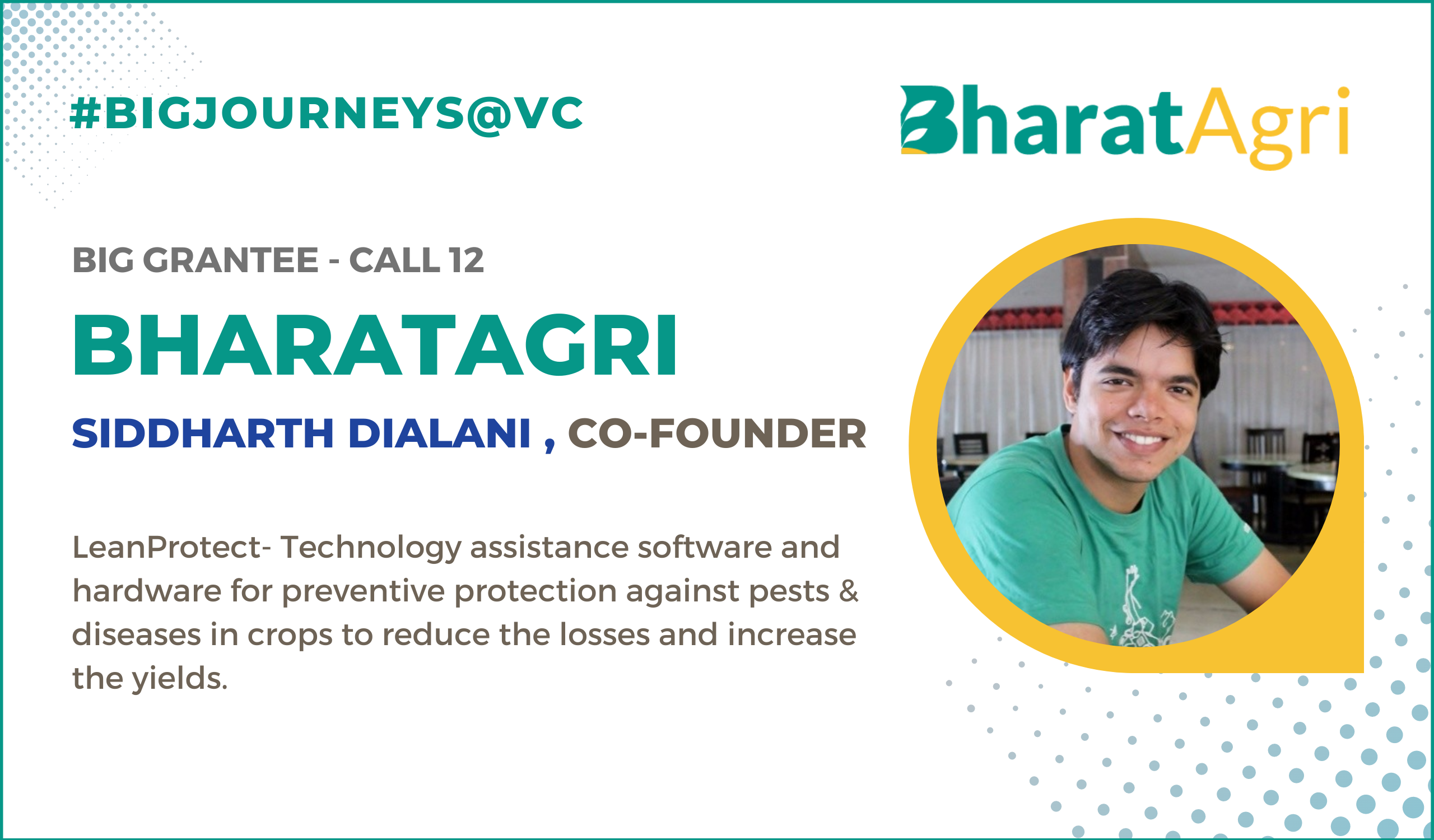 #BIGJOURNEYS@VC

BharatAgri

BIG GRANTEE - CALL 12

BHARATAGRI

SIDDHARTH DIALANI , CO-FOUNDER

LeanProtect- Technology assistance software and hardware for preventive protection against pests & diseases in crops to reduce the losses and increase the yields.